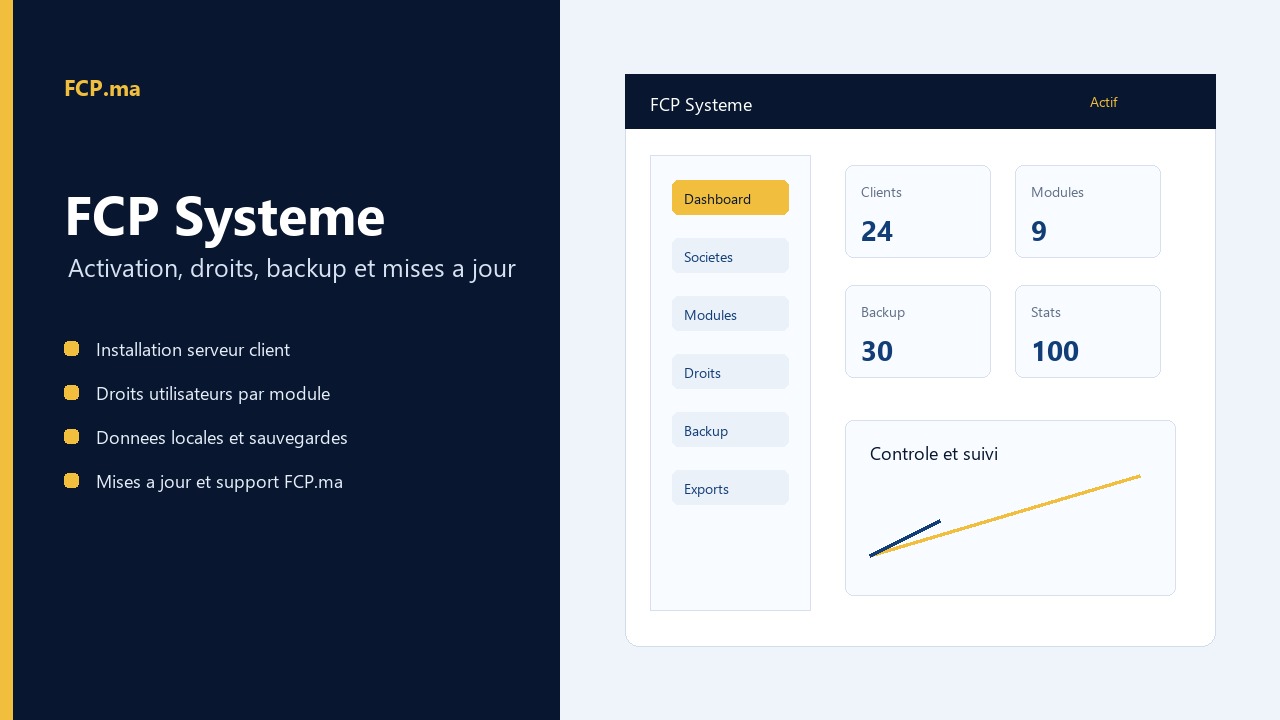 FCP.ma

FCP Systeme

Activation, droits, backup et mises a jour

Installation serveur client

Droits utilisateurs par module

Donnees locales et sauvegardes

Mises a jour et support FCP.ma

FCP Systeme

Actif

Dashboard

Societes

Modules

Droits

Backup

Exports

Clients
24

Modules
9

Backup
30

Stats
100

Controle et suivi